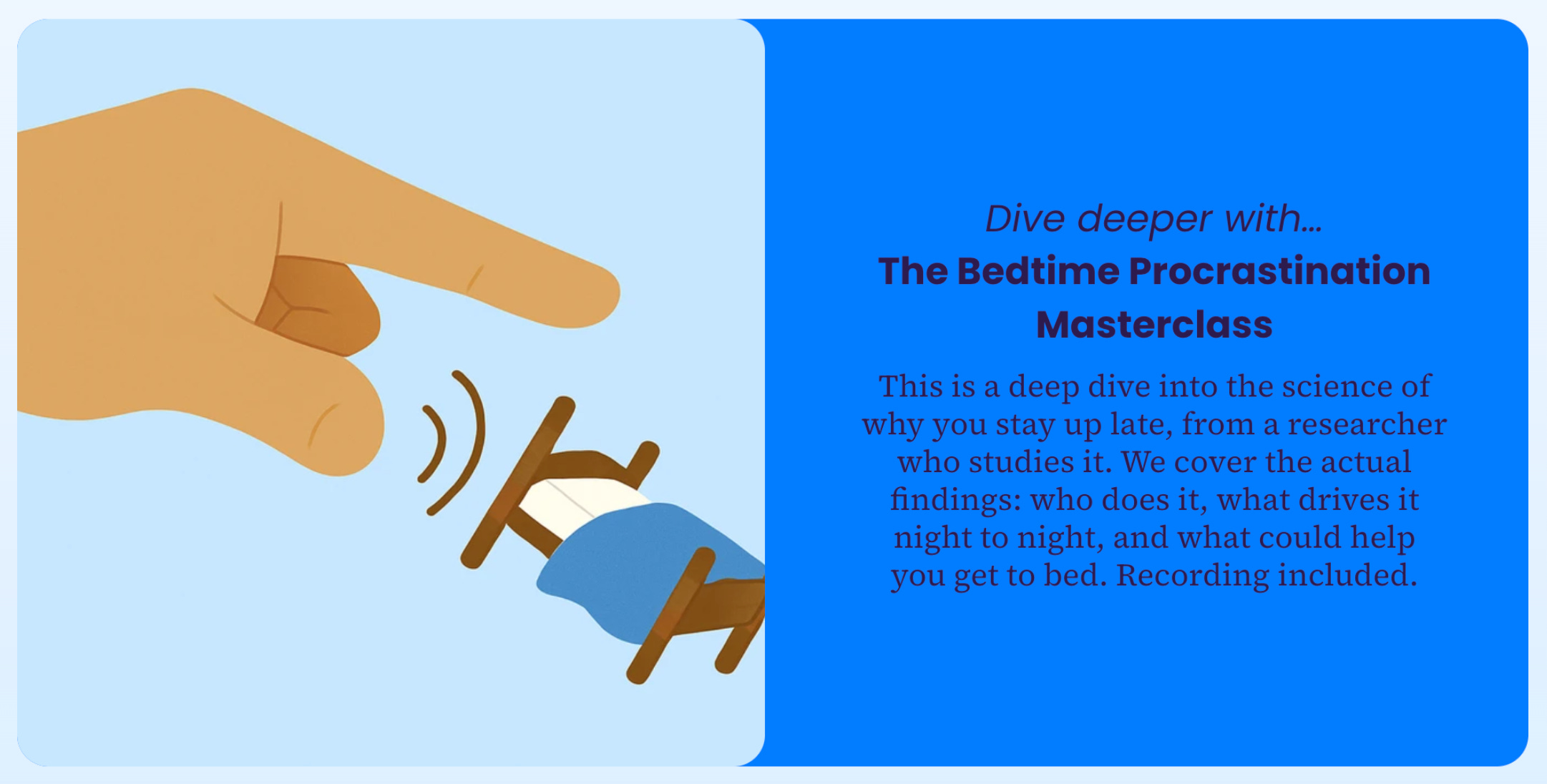 Dive deeper with...

The Bedtime Procrastination Masterclass

This is a deep dive into the science of why you stay up late, from a researcher who studies it. We cover the actual findings: who does it, what drives it night to night, and what could help you get to bed. Recording included.